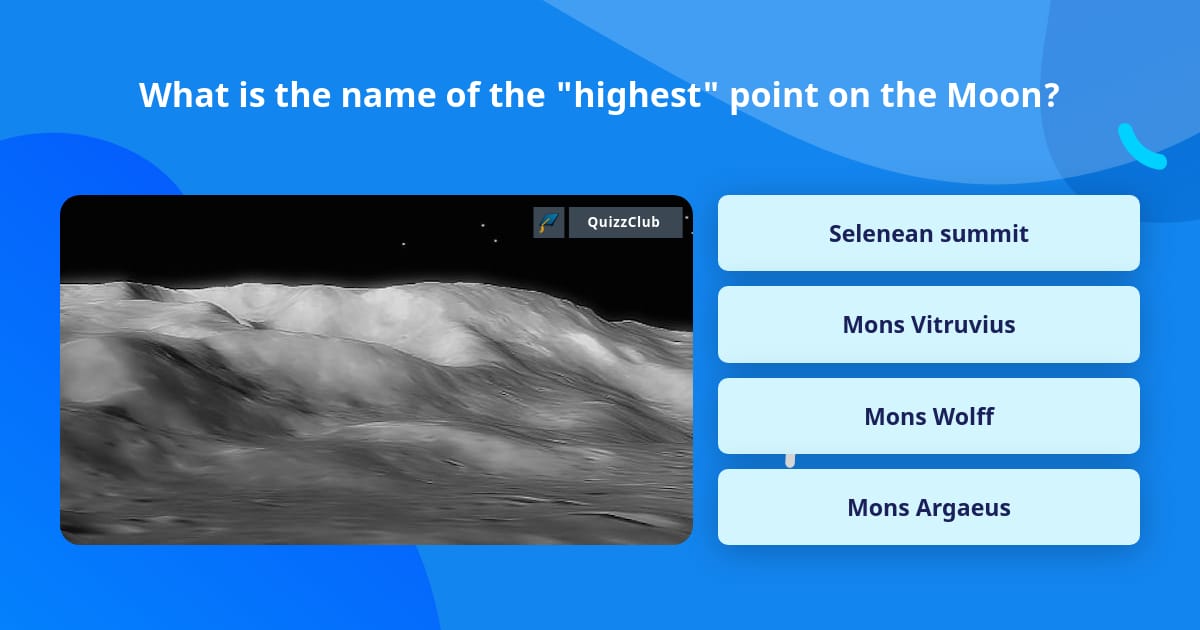 What is the name of the "highest" point on the Moon?

QuizzClub

Selenean summit

Mons Vitruvius

Mons Wolff

Mons Argaeus